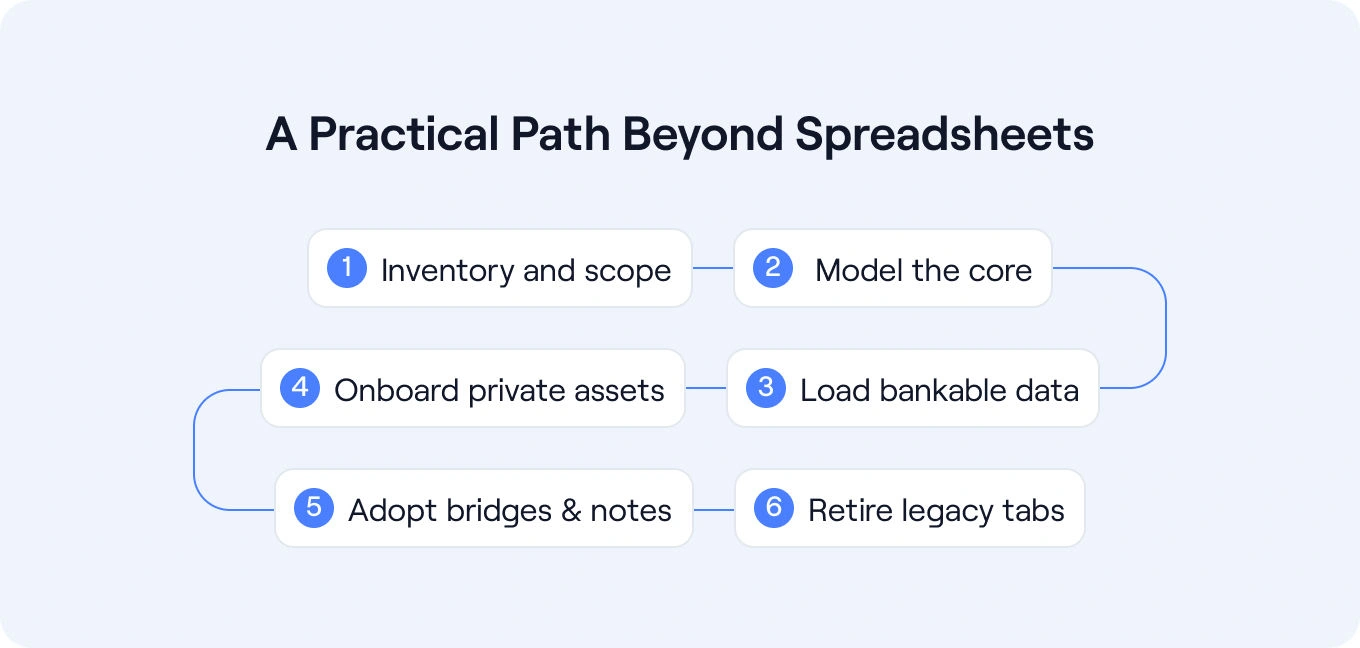 A Practical Path Beyond Spreadsheets

1 Inventory and scope

2 Model the core

3 Load bankable data

4 Onboard private assets

5 Adopt bridges & notes

6 Retire legacy tabs